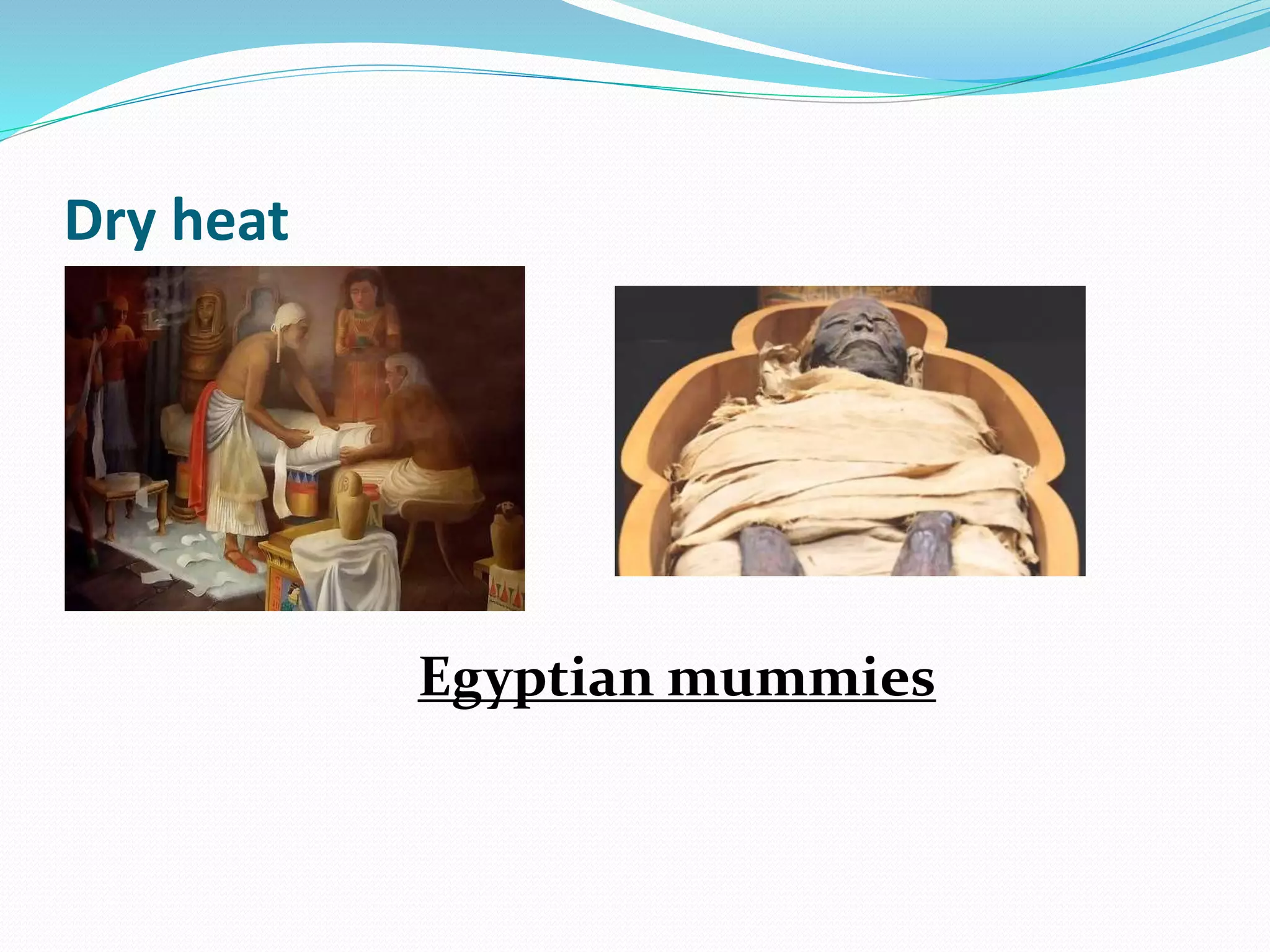 Dry heat

Egyptian mummies